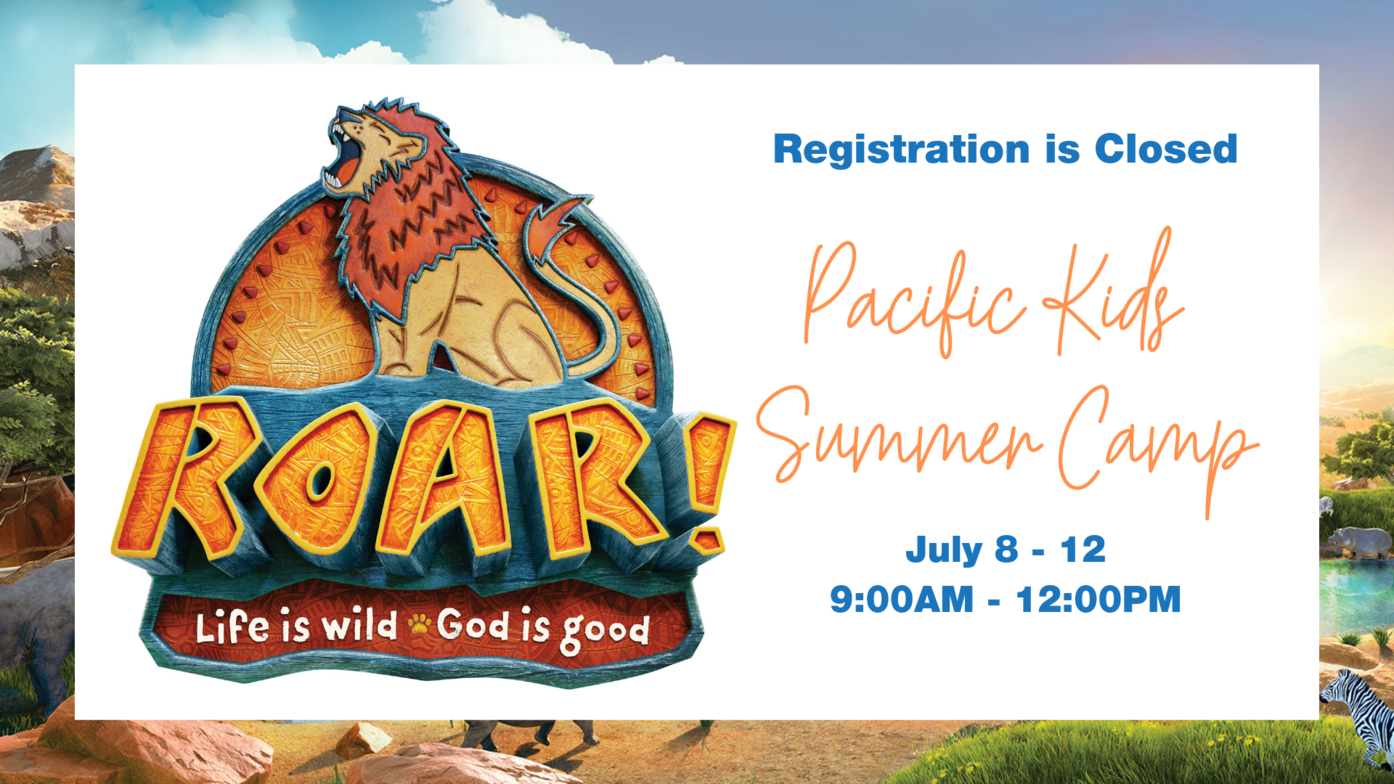 ROAR!
Life is wild God is good

Registration is Closed

Pacific Kids Summer Camp

July 8 - 12
9:00AM - 12:00PM